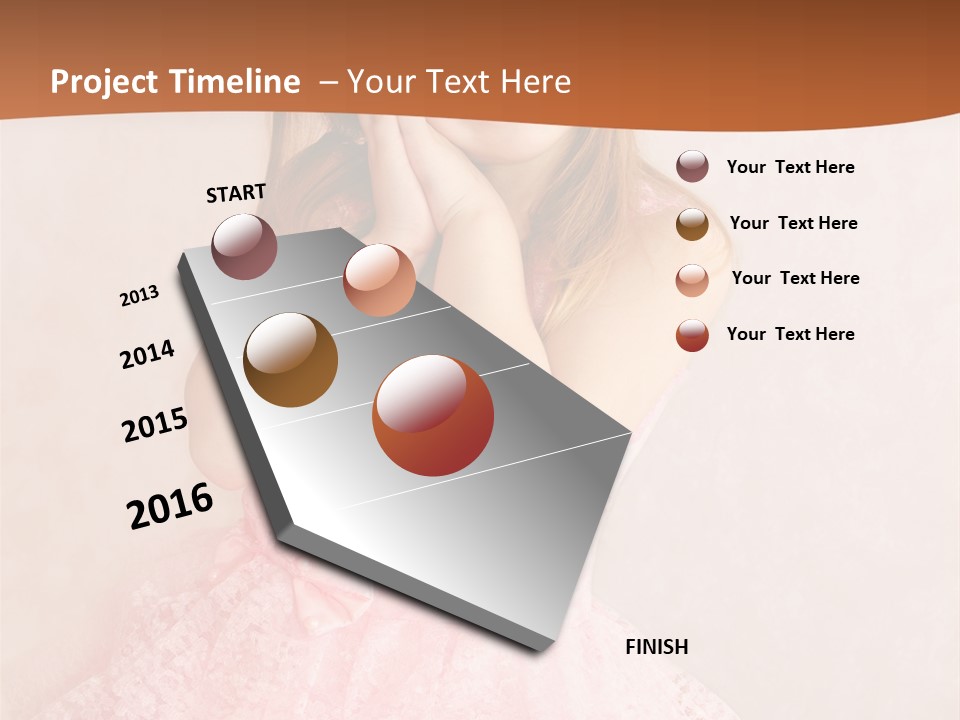 Project Timeline – Your Text Here

START

2013

2014

2015

2016

FINISH

Your Text Here

Your Text Here

Your Text Here

Your Text Here